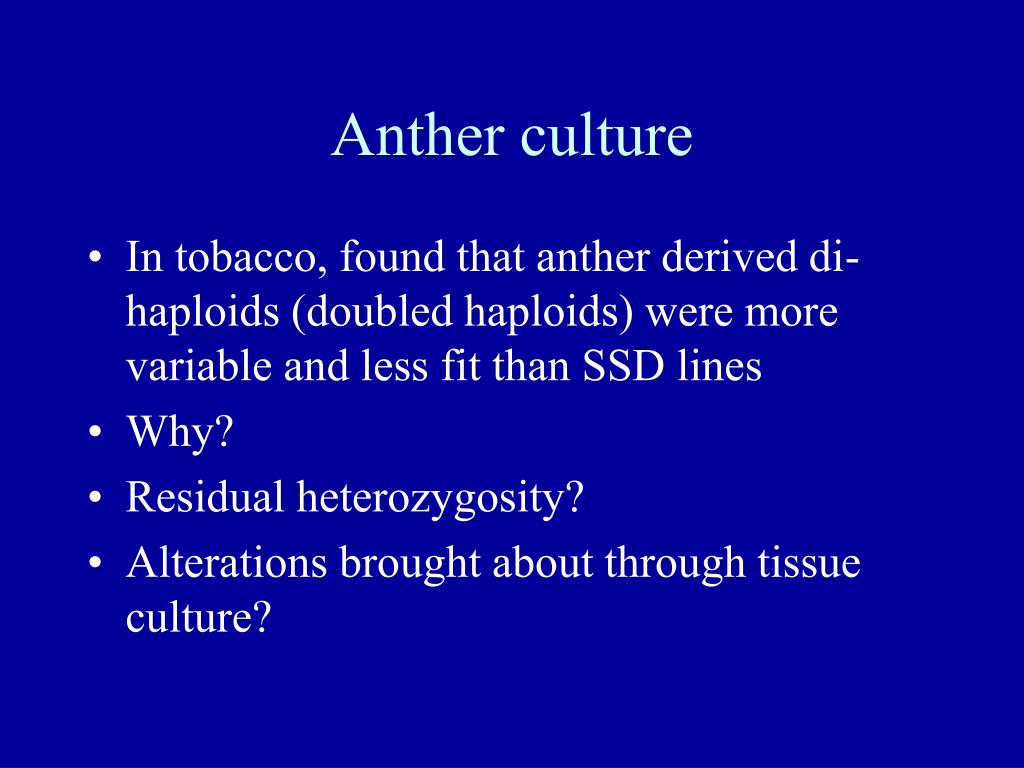 Anther culture

• In tobacco, found that anther derived di-haploids (doubled haploids) were more variable and less fit than SSD lines
• Why?
• Residual heterozygosity?
• Alterations brought about through tissue culture?